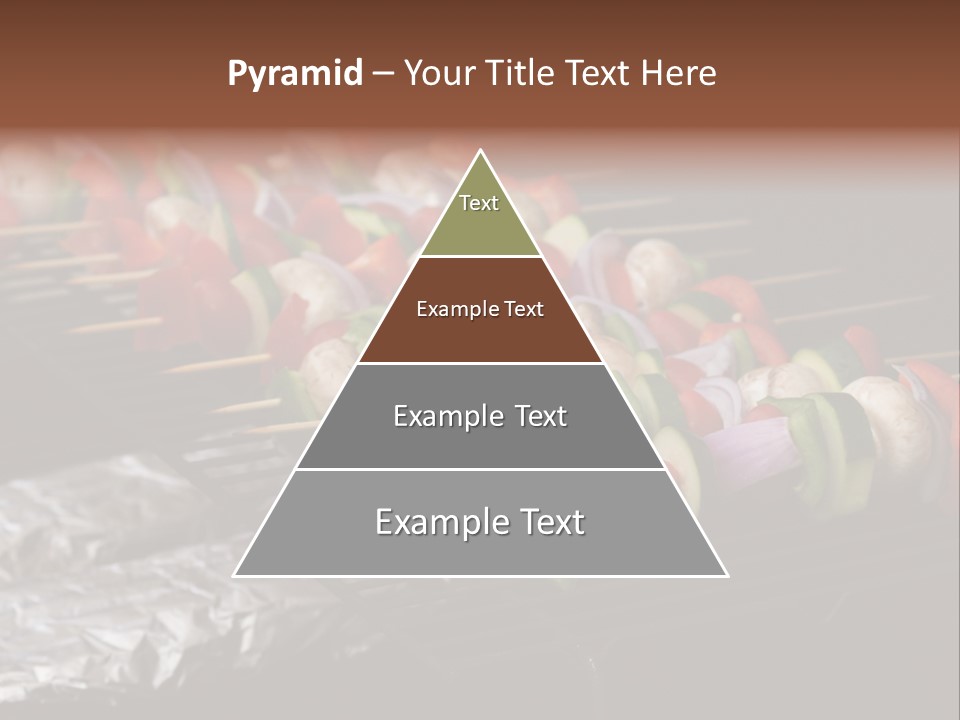 Pyramid – Your Title Text Here

Text

Example Text

Example Text

Example Text